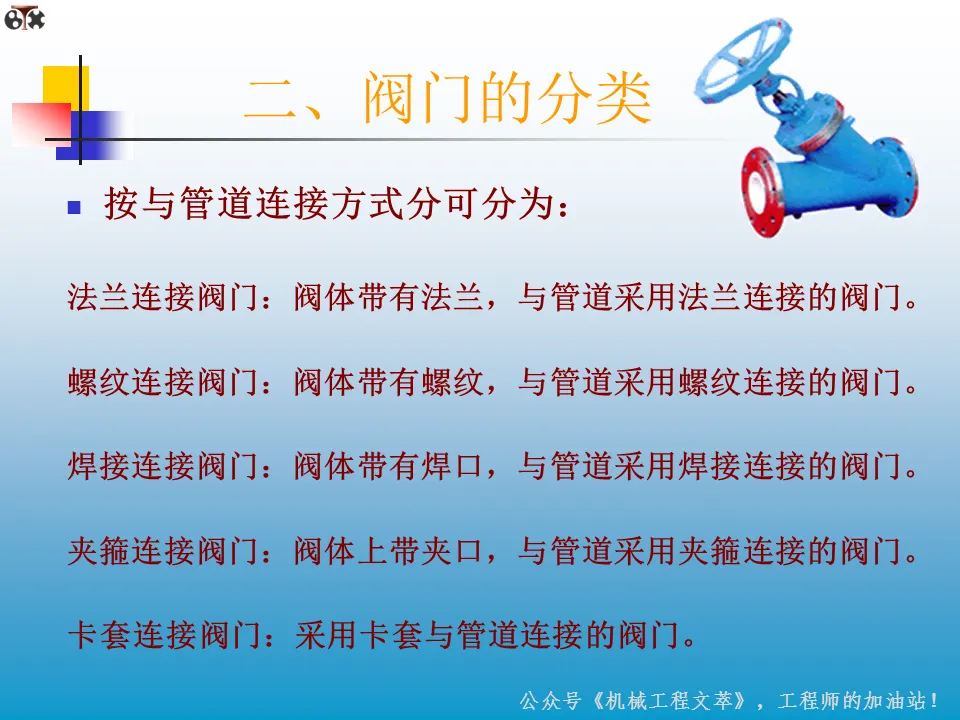 二、阀门的分类

按与管道连接方式分可分为：

法兰连接阀门：阀体带有法兰，与管道采用法兰连接的阀门。

螺纹连接阀门：阀体带有螺纹，与管道采用螺纹连接的阀门。

焊接连接阀门：阀体带有焊口，与管道采用焊接连接的阀门。

夹箍连接阀门：阀体上带夹口，与管道采用夹箍连接的阀门。

卡套连接阀门：采用卡套与管道连接的阀门。

公众号《机械工程文萃》，工程师的加油站！